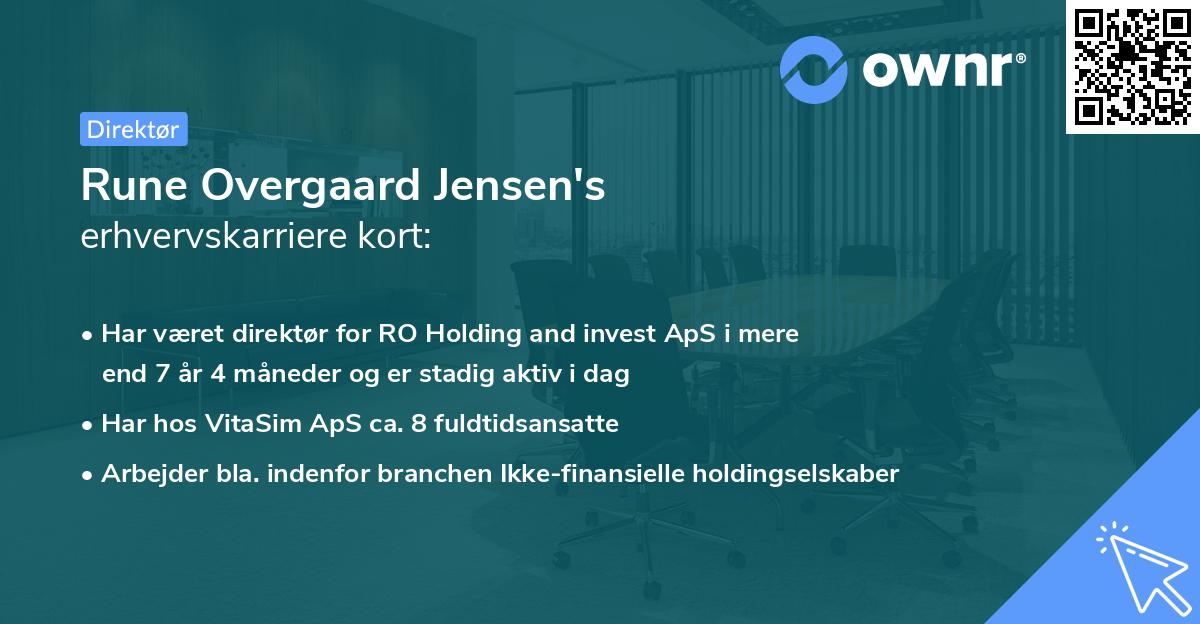 ownr®

Direktør

Rune Overgaard Jensen's
erhvervskarriere kort:

• Har været direktør for RO Holding and invest ApS i mere end 7 år 4 måneder og er stadig aktiv i dag
• Har hos VitaSim ApS ca. 8 fuldtidsansatte
• Arbejder bla. indenfor branchen Ikke-finansielle holdingselskaber